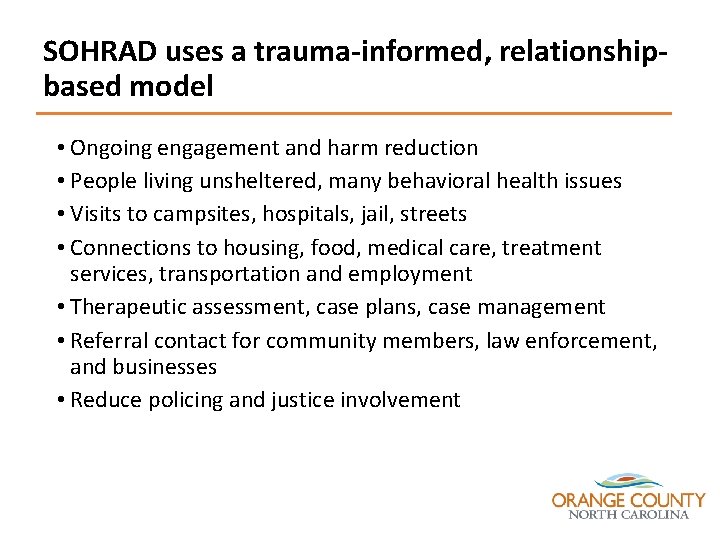 SOHRAD uses a trauma-informed, relationship-based model

• Ongoing engagement and harm reduction
• People living unsheltered, many behavioral health issues
• Visits to campsites, hospitals, jail, streets
• Connections to housing, food, medical care, treatment services, transportation and employment
• Therapeutic assessment, case plans, case management
• Referral contact for community members, law enforcement, and businesses
• Reduce policing and justice involvement

ORANGE COUNTY
NORTH CAROLINA